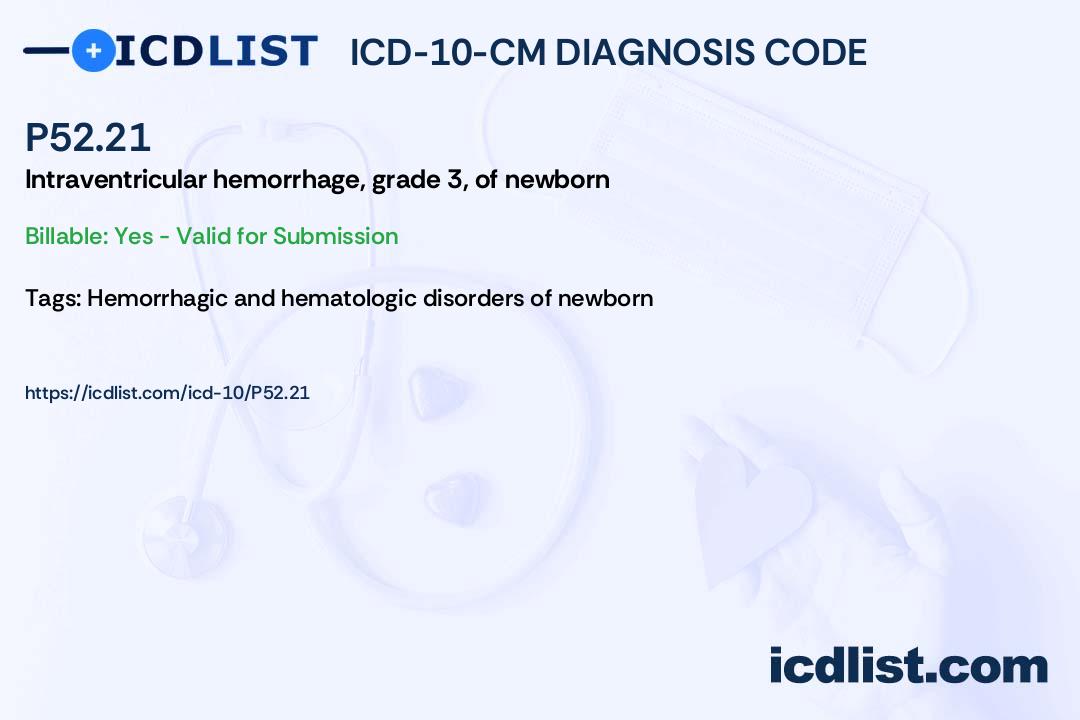 ICDLIST ICD-10-CM DIAGNOSIS CODE

P52.21

Intraventricular hemorrhage, grade 3, of newborn

Billable: Yes - Valid for Submission

Tags: Hemorrhagic and hematologic disorders of newborn

https://icdlist.com/icd-10/P52.21

icdlist.com